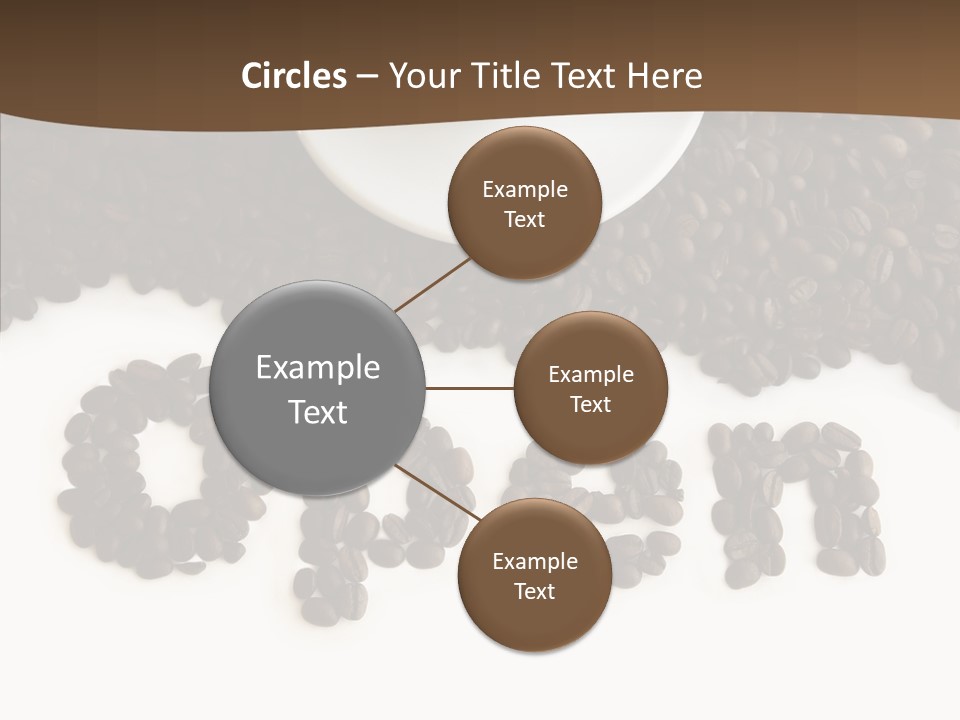 Circles – Your Title Text Here

Example Text

Example Text

Example Text

Example Text

open